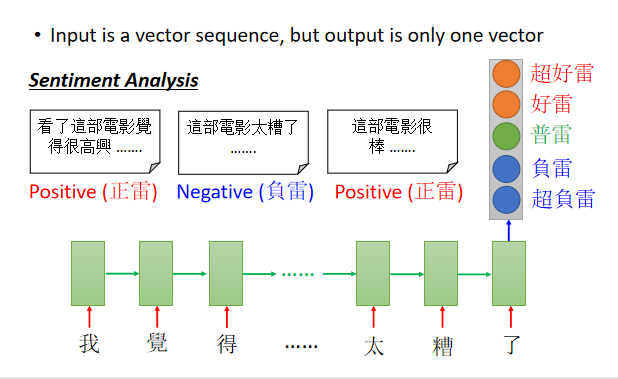 • Input is a vector sequence, but output is only one vector

Sentiment Analysis

看了這部電影覺得很高興 .......

這部電影太糟了 .......

這部電影很棒 .......

Positive (正雷)

Negative (負雷)

Positive (正雷)

超好雷
好雷
普雷
負雷
超負雷

......

我 覺 得 ...... 太 糟 了